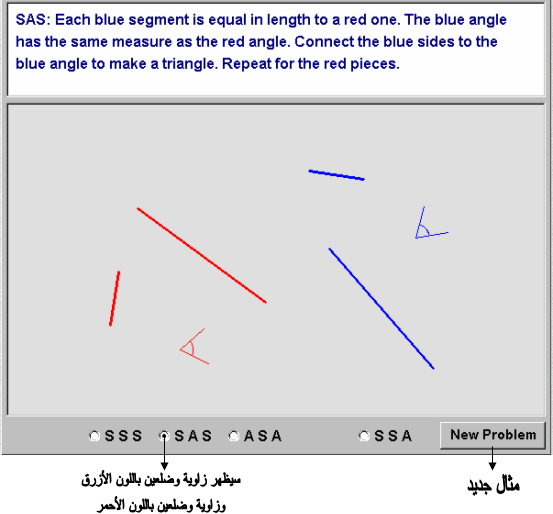 SAS: Each blue segment is equal in length to a red one. The blue angle has the same measure as the red angle. Connect the blue sides to the blue angle to make a triangle. Repeat for the red pieces.

SSS SAS ASA SSA New Problem

سيظهر زاوية وضلعين باللون الأزرق وزاوية وضلعين باللون الأحمر

مثال جديد